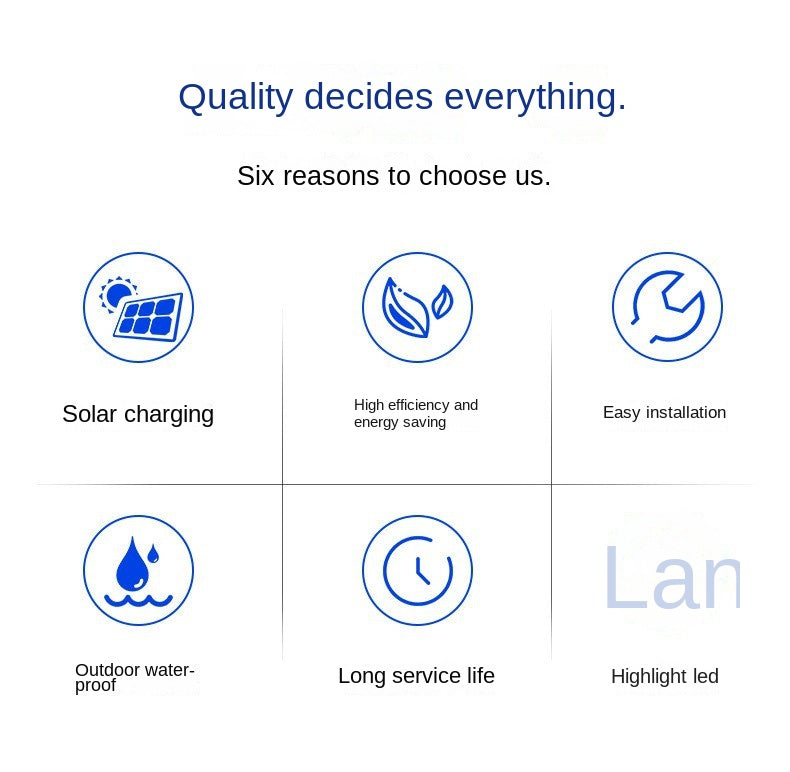 Quality decides everything.

Six reasons to choose us.

Solar charging

High efficiency and energy saving

Easy installation

Outdoor waterproof

Long service life

Lan

Highlight led